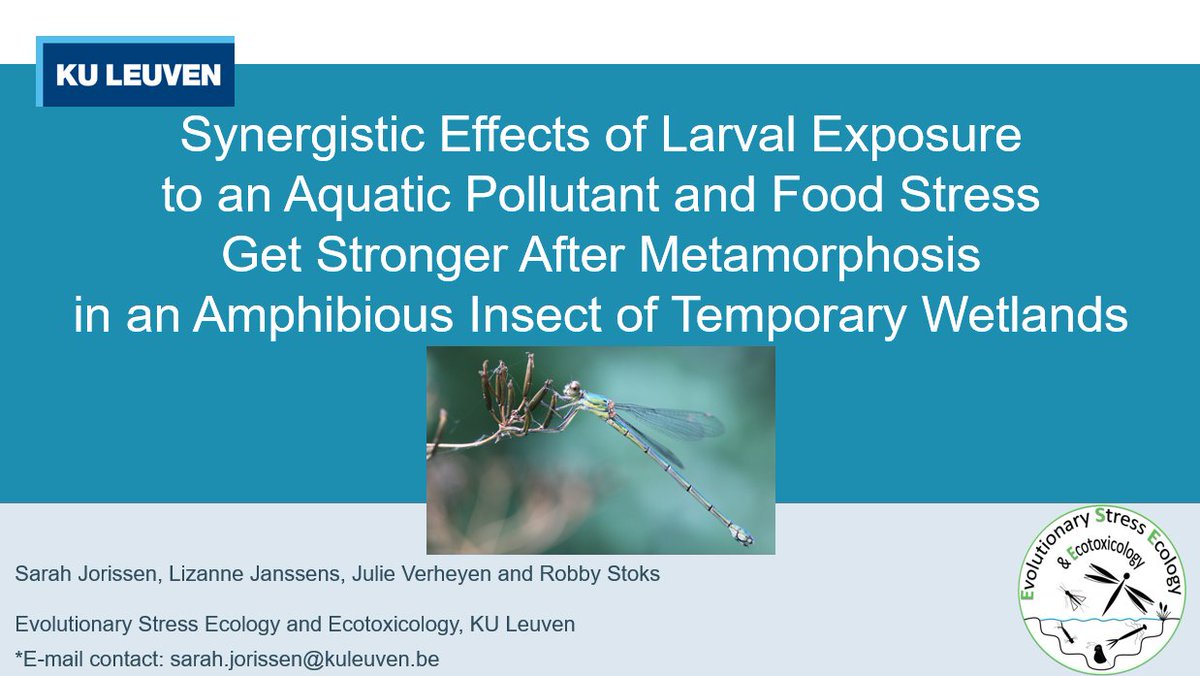 KU LEUVEN

Synergistic Effects of Larval Exposure to an Aquatic Pollutant and Food Stress Get Stronger After Metamorphosis in an Amphibious Insect of Temporary Wetlands

Sarah Jorissen, Lizanne Janssens, Julie Verheyen and Robby Stoks

Evolutionary Stress Ecology and Ecotoxicology, KU Leuven

*E-mail contact: sarah.jorissen@kuleuven.be

Evolutionary Stress Ecology & Ecotoxicology